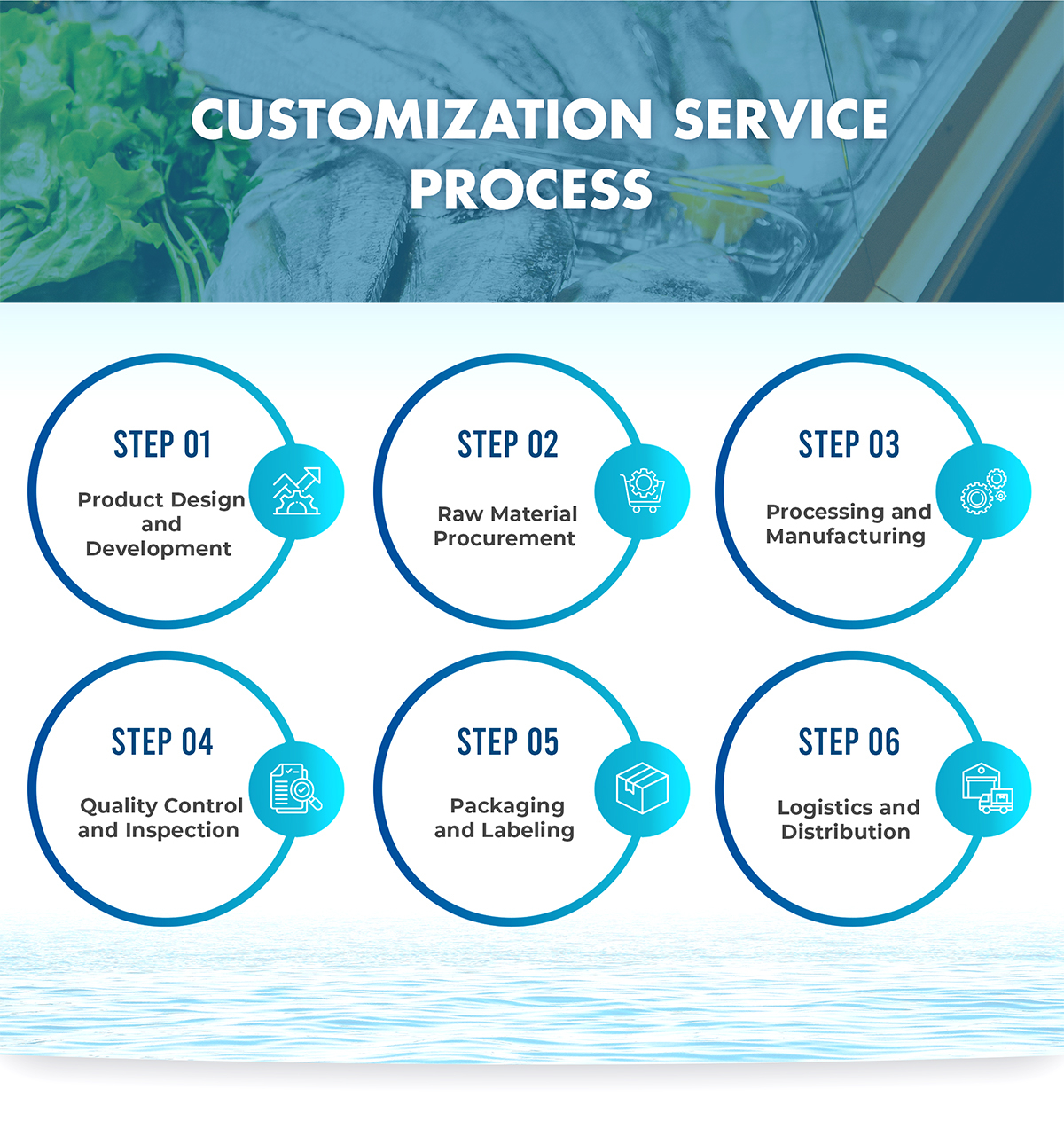 CUSTOMIZATION SERVICE PROCESS

STEP 01
Product Design and Development

STEP 02
Raw Material Procurement

STEP 03
Processing and Manufacturing

STEP 04
Quality Control and Inspection

STEP 05
Packaging and Labeling

STEP 06
Logistics and Distribution